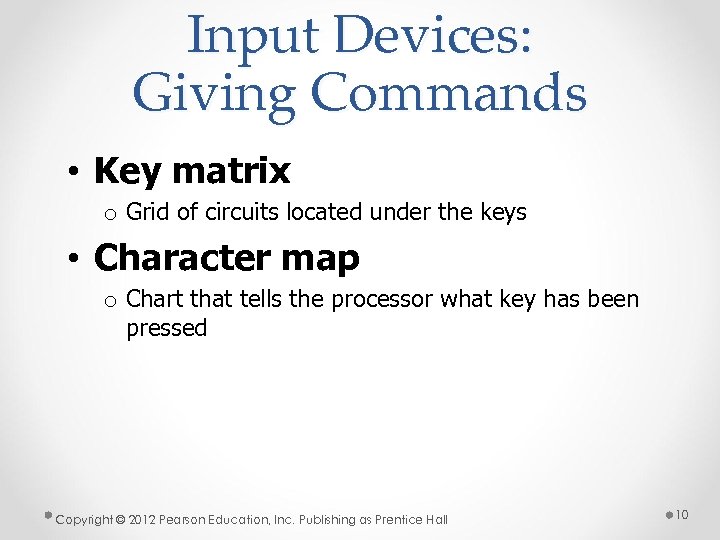 Input Devices: Giving Commands

• Key matrix
  o Grid of circuits located under the keys
• Character map
  o Chart that tells the processor what key has been pressed

Copyright © 2012 Pearson Education, Inc. Publishing as Prentice Hall

10